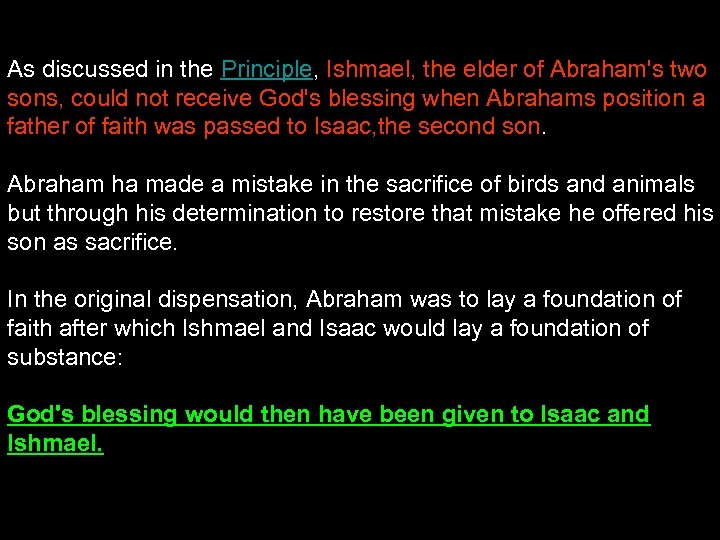 As discussed in the Principle, Ishmael, the elder of Abraham's two sons, could not receive God's blessing when Abrahams position a father of faith was passed to Isaac,the second son.

Abraham ha made a mistake in the sacrifice of birds and animals but through his determination to restore that mistake he offered his son as sacrifice.

In the original dispensation, Abraham was to lay a foundation of faith after which Ishmael and Isaac would lay a foundation of substance:

God's blessing would then have been given to Isaac and Ishmael.